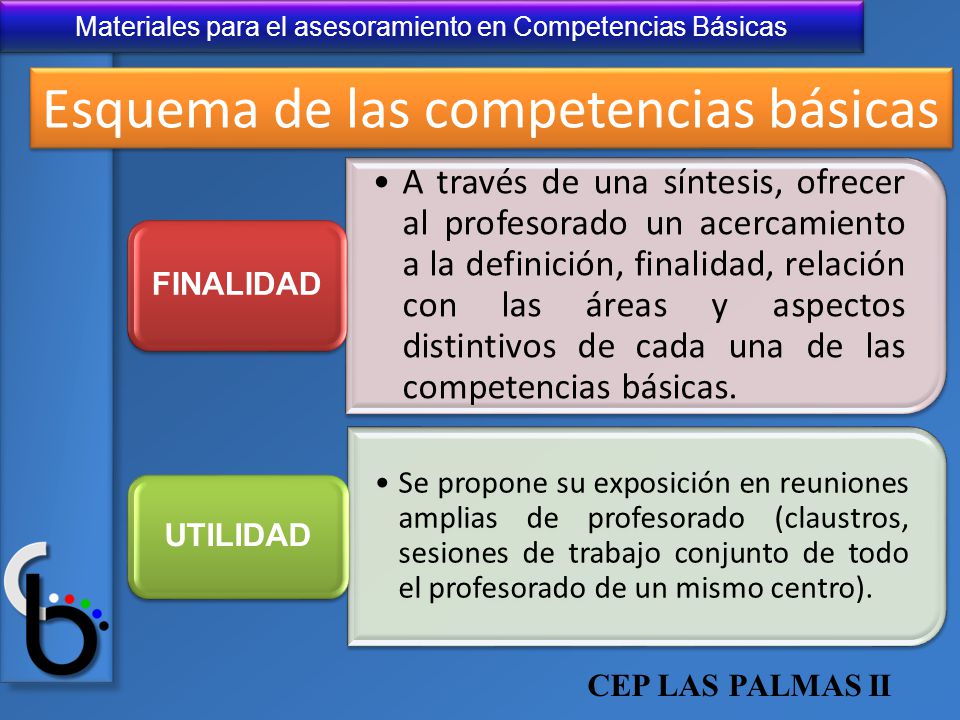 Materiales para el asesoramiento en Competencias Básicas

Esquema de las competencias básicas

FINALIDAD

• A través de una síntesis, ofrecer al profesorado un acercamiento a la definición, finalidad, relación con las áreas y aspectos distintivos de cada una de las competencias básicas.

UTILIDAD

• Se propone su exposición en reuniones amplias de profesorado (claustros, sesiones de trabajo conjunto de todo el profesorado de un mismo centro).

CEP LAS PALMAS II